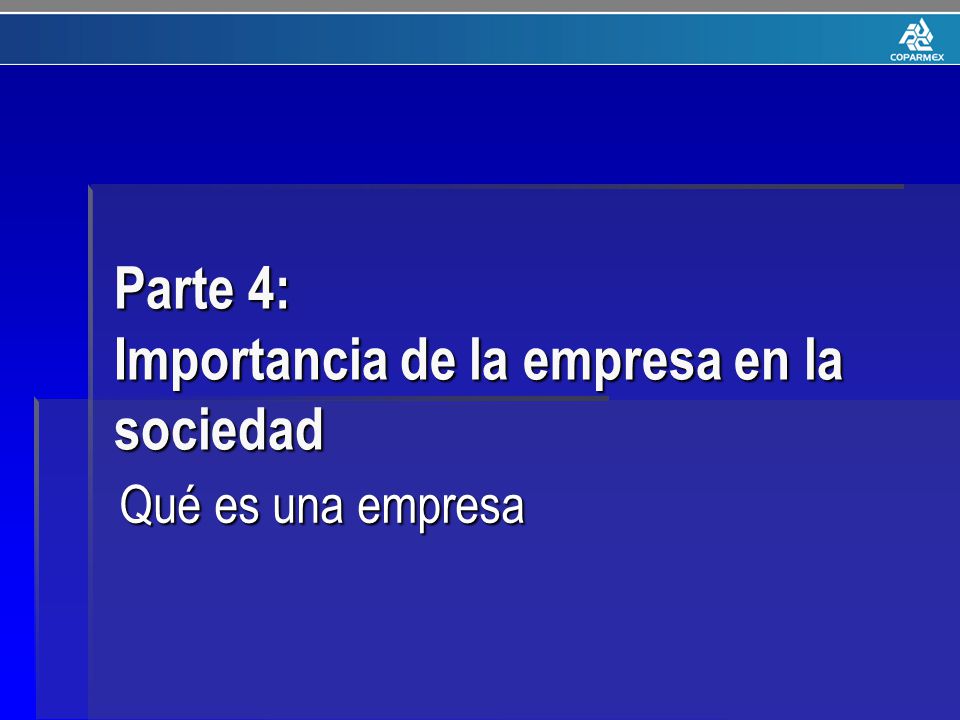 COPARMEX

Parte 4:
Importancia de la empresa en la sociedad

Qué es una empresa